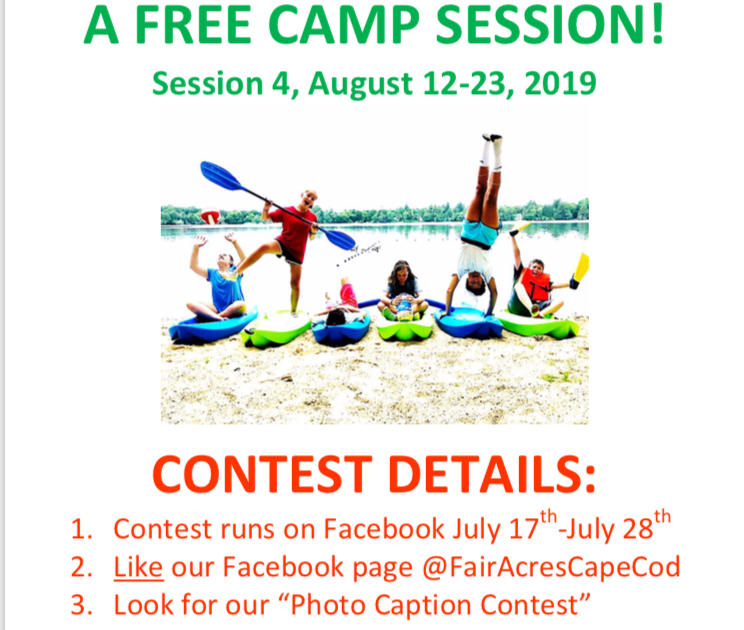 A FREE CAMP SESSION!

Session 4, August 12-23, 2019

CONTEST DETAILS:

1. Contest runs on Facebook July 17$^{th}$-July 28$^{th}$
2. Like our Facebook page @FairAcresCapeCod
3. Look for our “Photo Caption Contest”